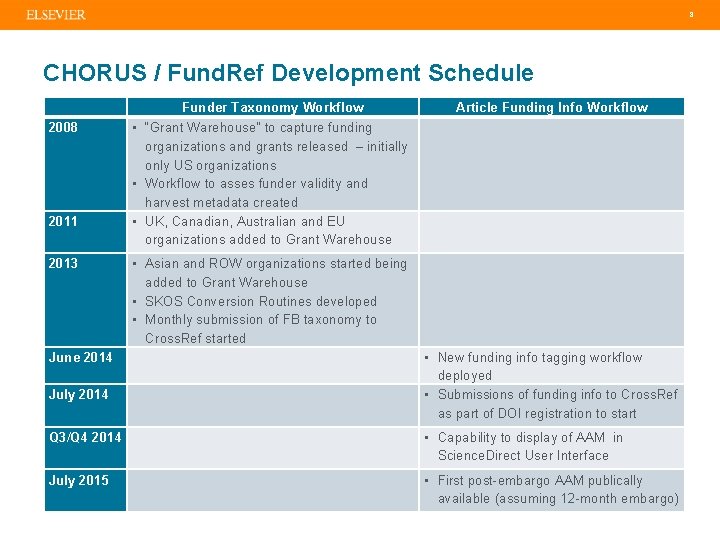 ELSEVIER

3

CHORUS / FundRef Development Schedule

| | Funder Taxonomy Workflow | Article Funding Info Workflow |
|---|---|---|
| 2008 | ▪ "Grant Warehouse" to capture funding organizations and grants released – initially only US organizations ▪ Workflow to asses funder validity and harvest metadata created | |
| 2011 | ▪ UK, Canadian, Australian and EU organizations added to Grant Warehouse | |
| 2013 | ▪ Asian and ROW organizations started being added to Grant Warehouse ▪ SKOS Conversion Routines developed ▪ Monthly submission of FB taxonomy to CrossRef started | |
| June 2014 | | ▪ New funding info tagging workflow deployed |
| July 2014 | | ▪ Submissions of funding info to CrossRef as part of DOI registration to start |
| Q3/Q4 2014 | | ▪ Capability to display of AAM in ScienceDirect User Interface |
| July 2015 | | ▪ First post-embargo AAM publically available (assuming 12-month embargo) |